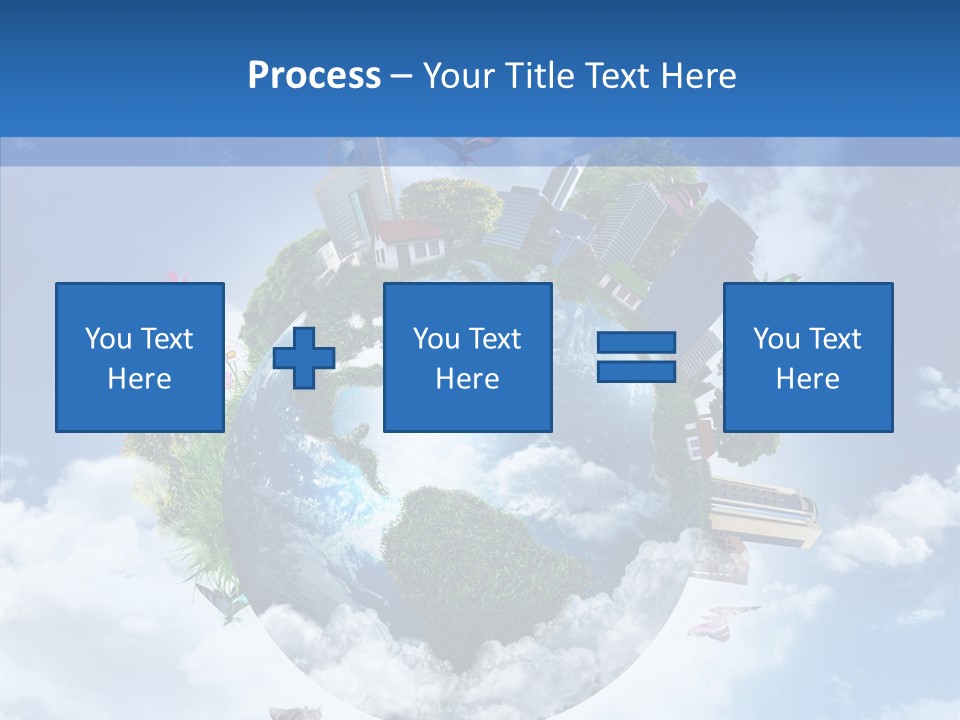 Process – Your Title Text Here

You Text Here

You Text Here

You Text Here